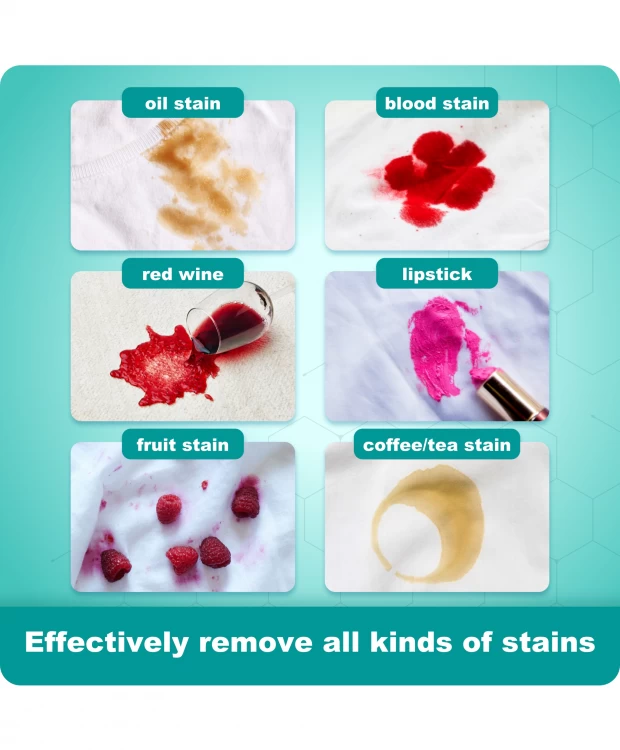 oil stain

blood stain

red wine

lipstick

fruit stain

coffee/tea stain

Effectively remove all kinds of stains